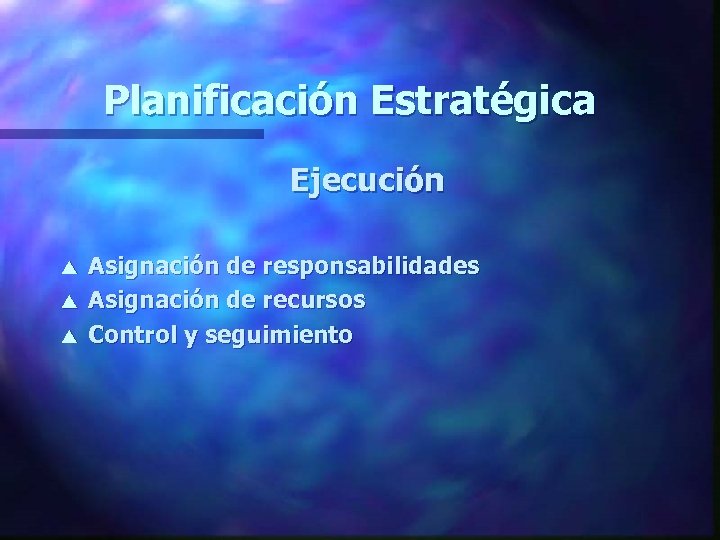 Planificación Estratégica

Ejecución

▲ Asignación de responsabilidades
▲ Asignación de recursos
▲ Control y seguimiento